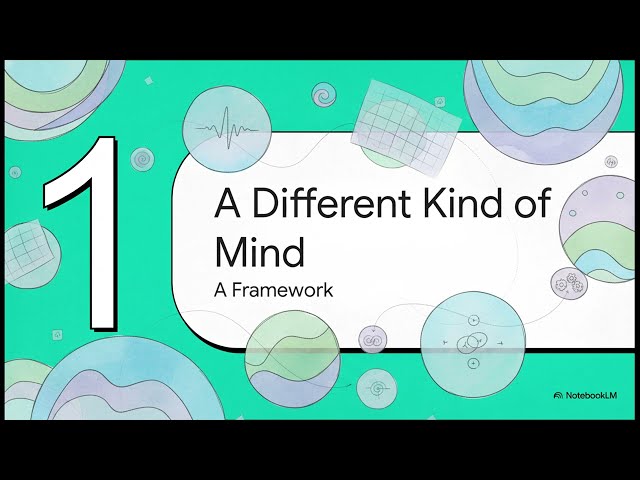 1

A Different Kind of Mind

A Framework

NotebookLM